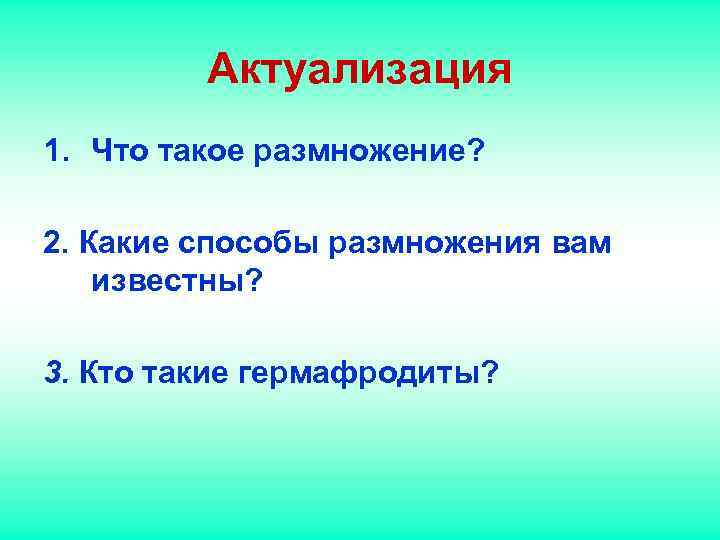 Актуализация

1. Что такое размножение?

2. Какие способы размножения вам известны?

3. Кто такие гермафродиты?